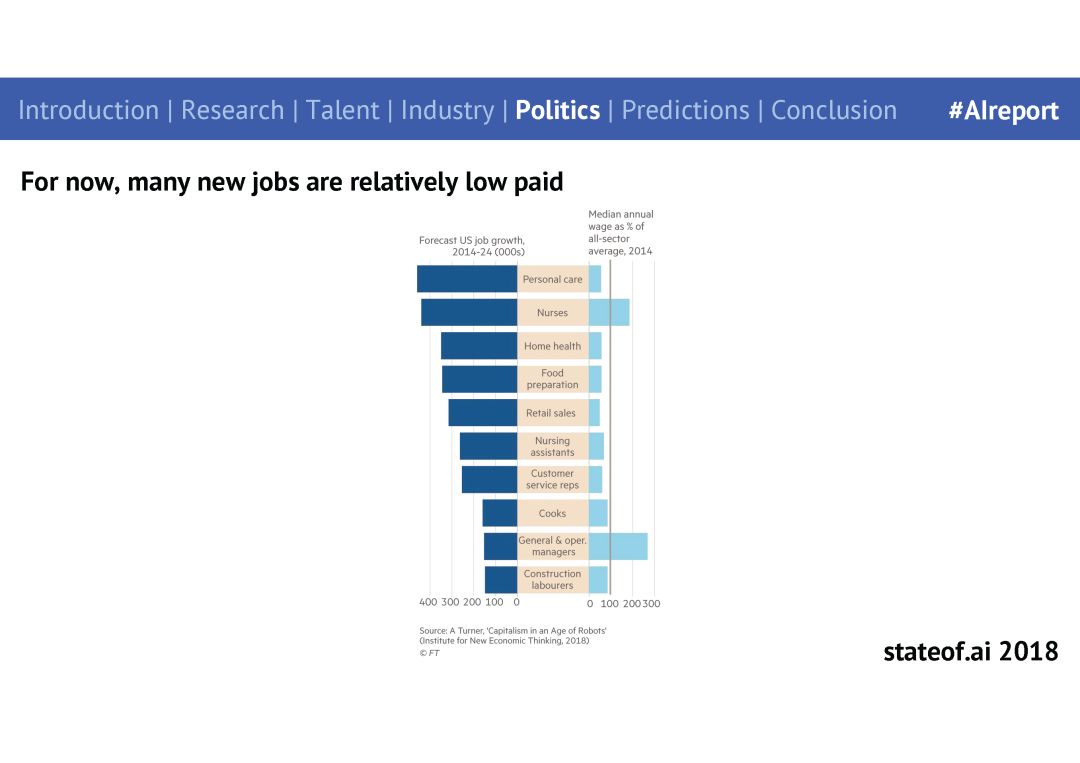 Introduction | Research | Talent | Industry | Politics | Predictions | Conclusion #AIreport

For now, many new jobs are relatively low paid

Forecast US job growth, 2014-24 (000s)

Median annual wage as % of all-sector average, 2014

Personal care
Nurses
Home health
Food preparation
Retail sales
Nursing assistants
Customer service reps
Cooks
General & oper. managers
Construction labourers

400 300 200 100 0

0 100 200 300

Source: A Turner, 'Capitalism in an Age of Robots' (Institute for New Economic Thinking, 2018)
© FT

stateof.ai 2018